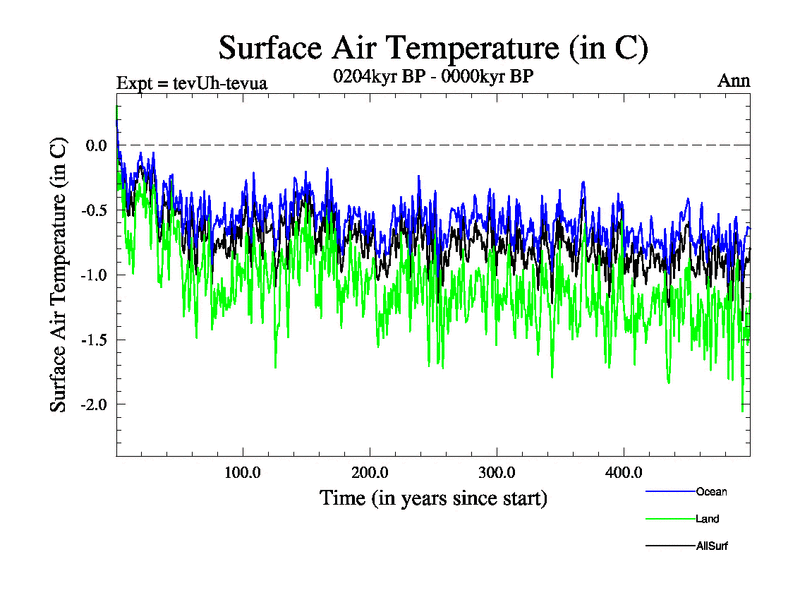 Surface Air Temperature (in C)

Expt = tevUh-tevua

0204kyr BP - 0000kyr BP

Ann

Surface Air Temperature (in C)

0.0

-0.5

-1.0

-1.5

-2.0

100.0

200.0

300.0

400.0

Time (in years since start)

Ocean

Land

AllSurf